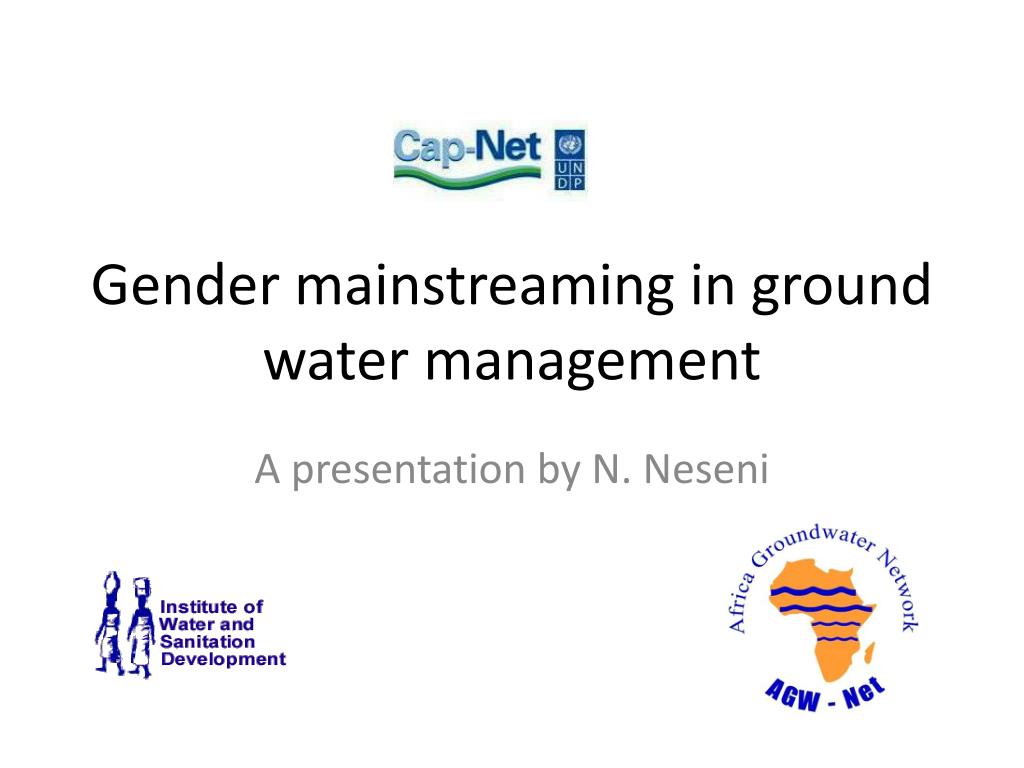 Cap-Net

U N D P

Gender mainstreaming in ground water management

A presentation by N. Neseni

Institute of Water and Sanitation Development

Africa Groundwater Network

AGW - Net